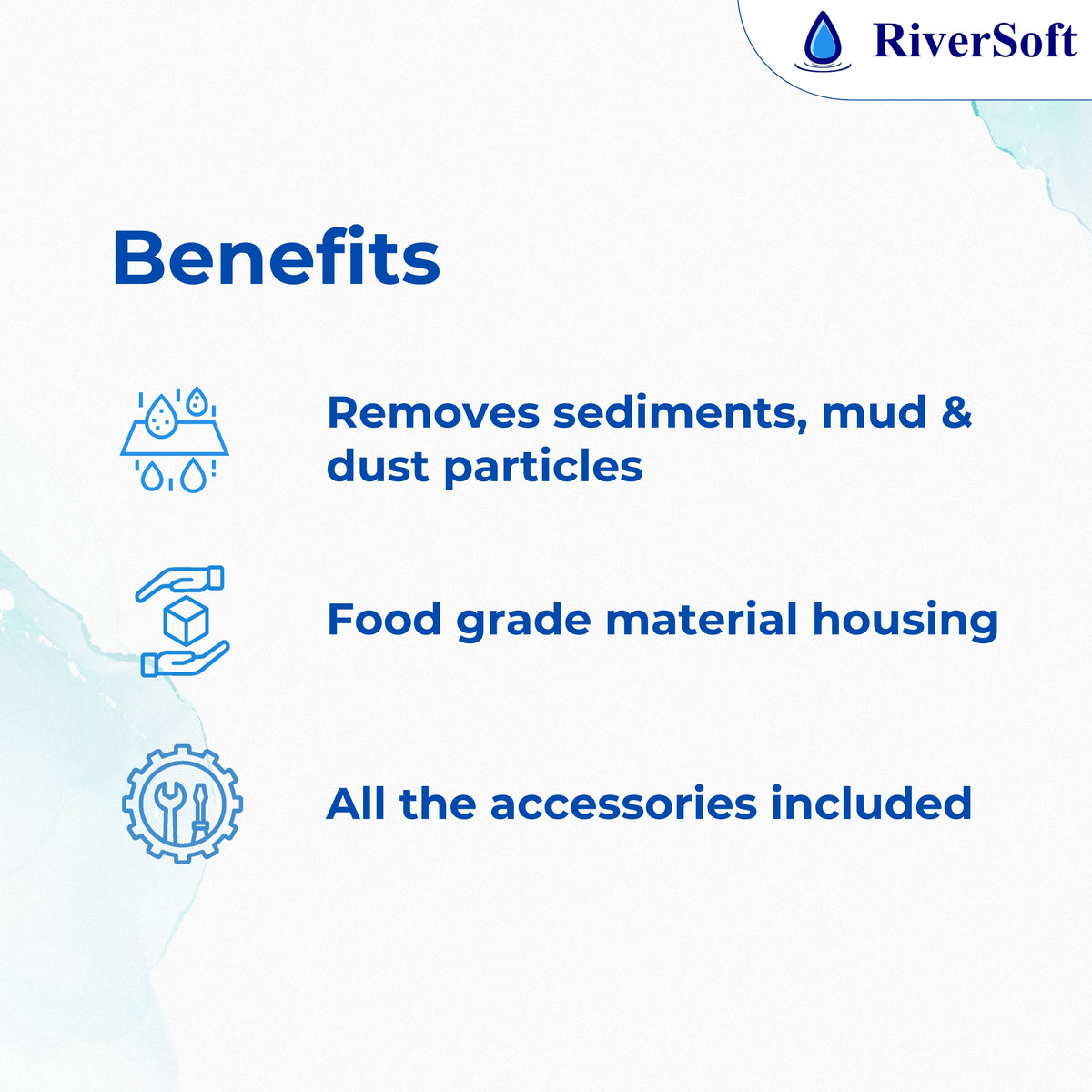 RiverSoft

Benefits

Removes sediments, mud & dust particles

Food grade material housing

All the accessories included